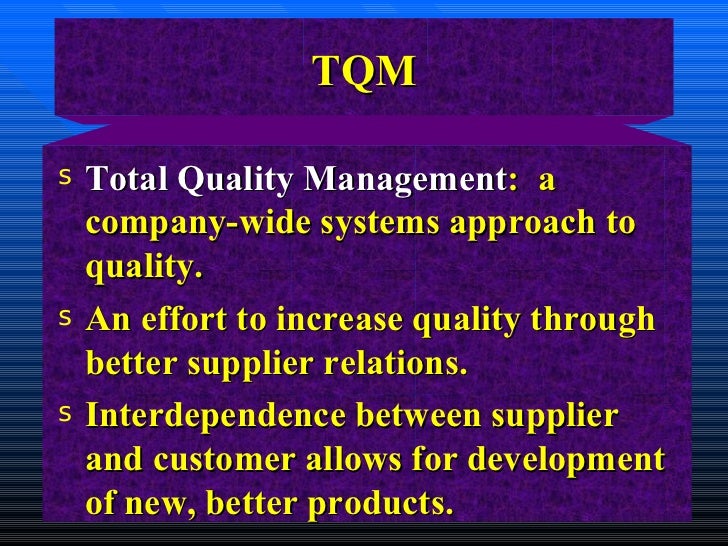 TQM

s Total Quality Management: a company-wide systems approach to quality.

s An effort to increase quality through better supplier relations.

s Interdependence between supplier and customer allows for development of new, better products.